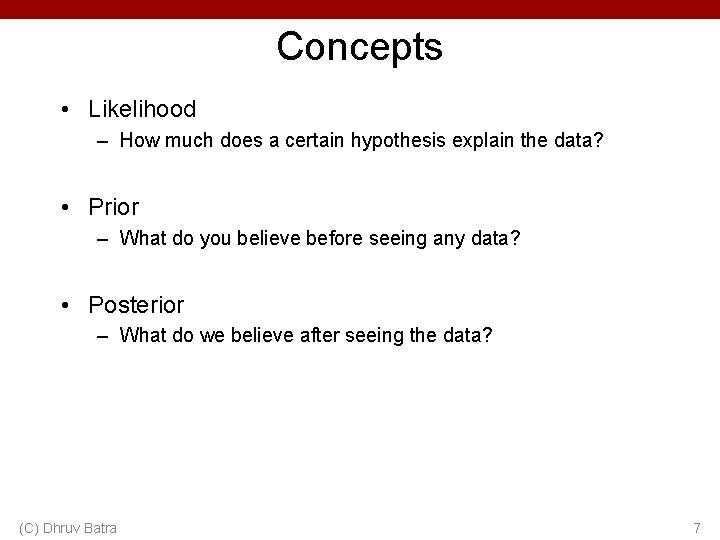 Concepts

• Likelihood
– How much does a certain hypothesis explain the data?

• Prior
– What do you believe before seeing any data?

• Posterior
– What do we believe after seeing the data?

(C) Dhruv Batra

7